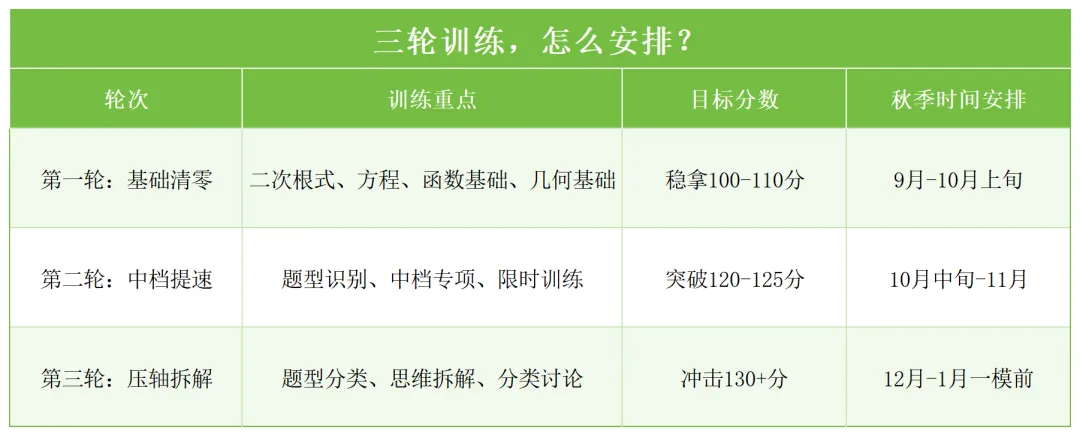 三轮训练，怎么安排？

| 轮次 | 训练重点 | 目标分数 | 秋季时间安排 |
|---|---|---|---|
| 第一轮：基础清零 | 二次根式、方程、函数基础、几何基础 | 稳拿100-110分 | 9月-10月上旬 |
| 第二轮：中档提速 | 题型识别、中档专项、限时训练 | 突破120-125分 | 10月中旬-11月 |
| 第三轮：压轴拆解 | 题型分类、思维拆解、分类讨论 | 冲击130+分 | 12月-1月一模前 |